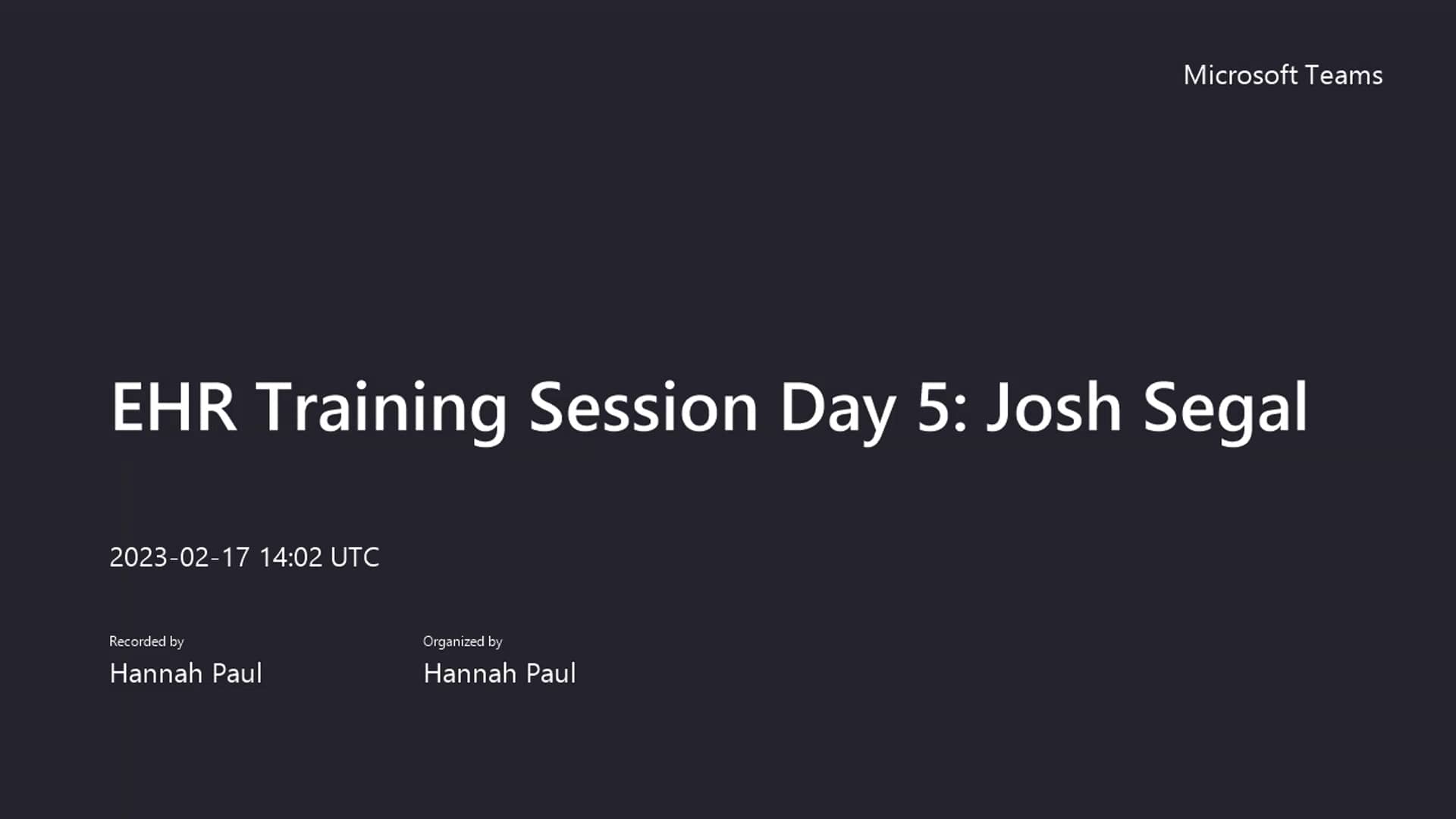 Microsoft Teams

EHR Training Session Day 5: Josh Segal

2023-02-17 14:02 UTC

Recorded by
Hannah Paul

Organized by
Hannah Paul